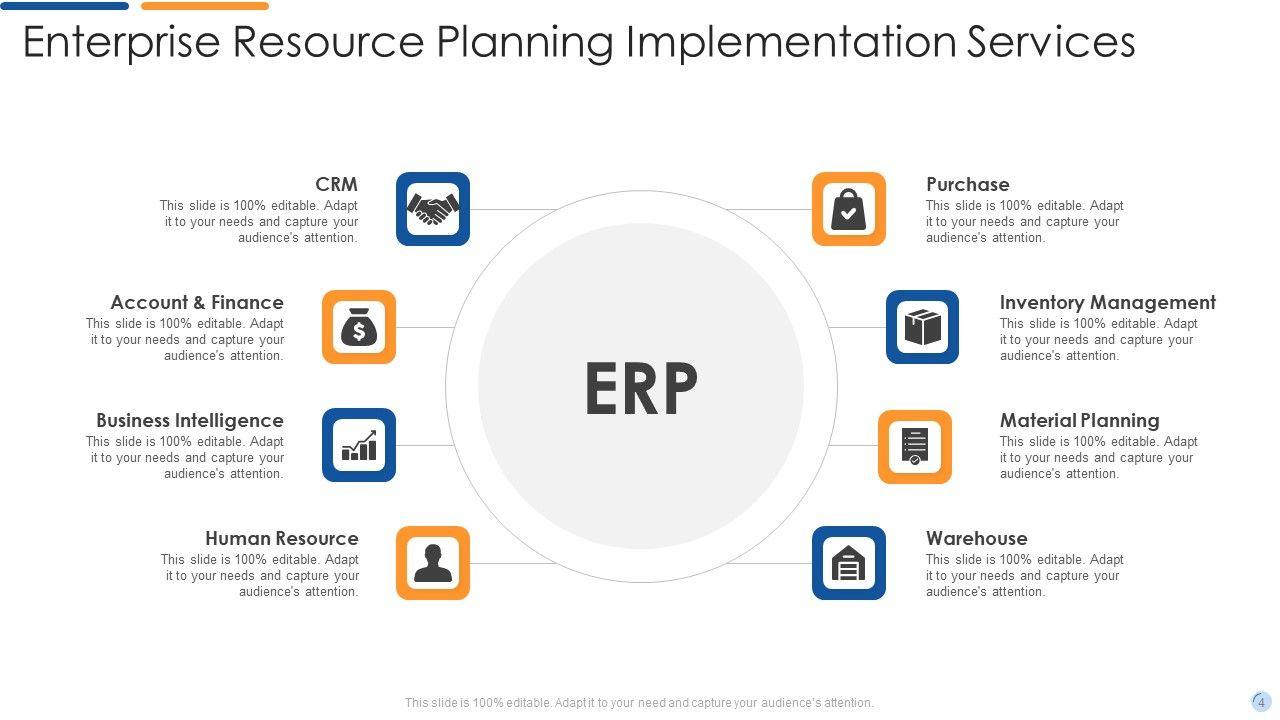 Enterprise Resource Planning Implementation Services

CRM
This slide is 100% editable. Adapt it to your needs and capture your audience's attention.

Account & Finance
This slide is 100% editable. Adapt it to your needs and capture your audience's attention.

Business Intelligence
This slide is 100% editable. Adapt it to your needs and capture your audience's attention.

Human Resource
This slide is 100% editable. Adapt it to your needs and capture your audience's attention.

ERP

Purchase
This slide is 100% editable. Adapt it to your needs and capture your audience's attention.

Inventory Management
This slide is 100% editable. Adapt it to your needs and capture your audience's attention.

Material Planning
This slide is 100% editable. Adapt it to your needs and capture your audience's attention.

Warehouse
This slide is 100% editable. Adapt it to your needs and capture your audience's attention.

This slide is 100% editable. Adapt it to your need and capture your audience's attention.

4